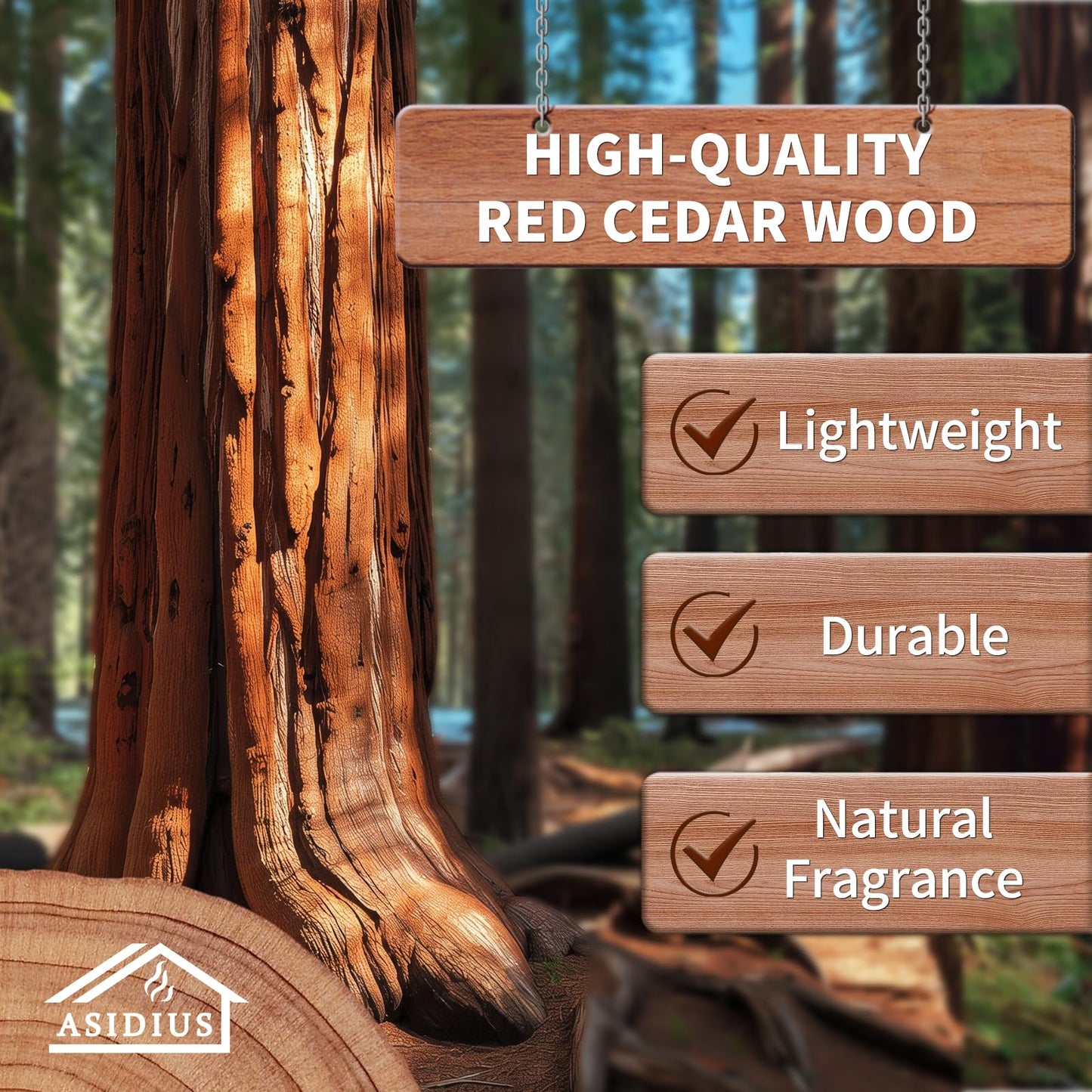 HIGH-QUALITY RED CEDAR WOOD

Lightweight

Durable

Natural Fragrance

ASIDIUS